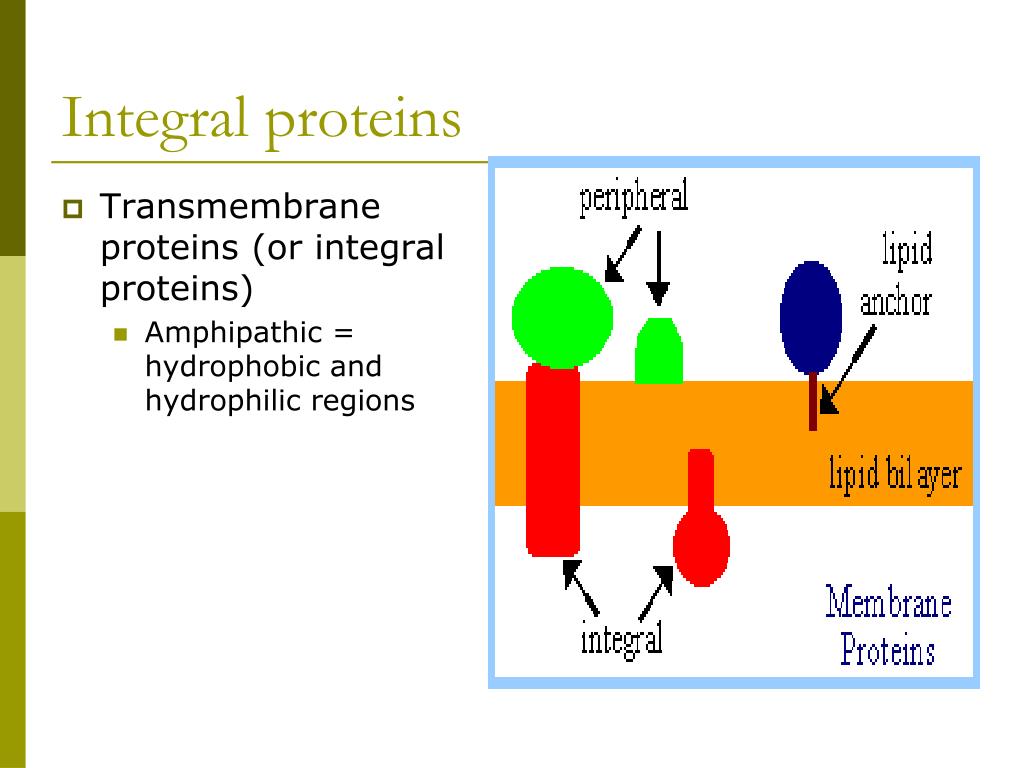 Integral proteins

Transmembrane proteins (or integral proteins)

Amphipathic = hydrophobic and hydrophilic regions

peripheral

lipid anchor

lipid bilayer

integral

Membrane Proteins